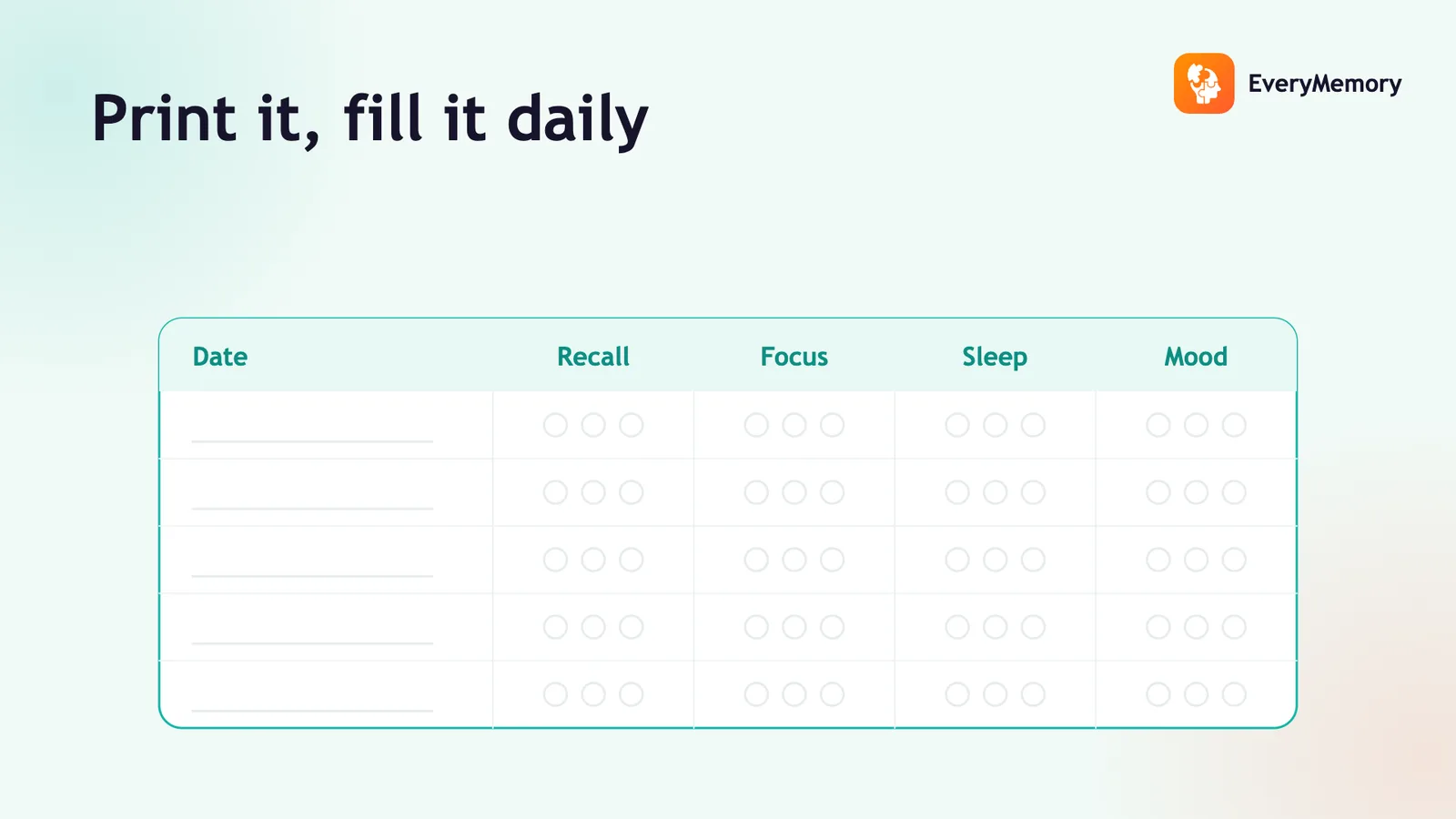 Print it, fill it daily

EveryMemory

| Date | Recall | Focus | Sleep | Mood |
|---|---|---|---|---|
| | | | | |
| | | | | |
| | | | | |
| | | | | |
| | | | | |